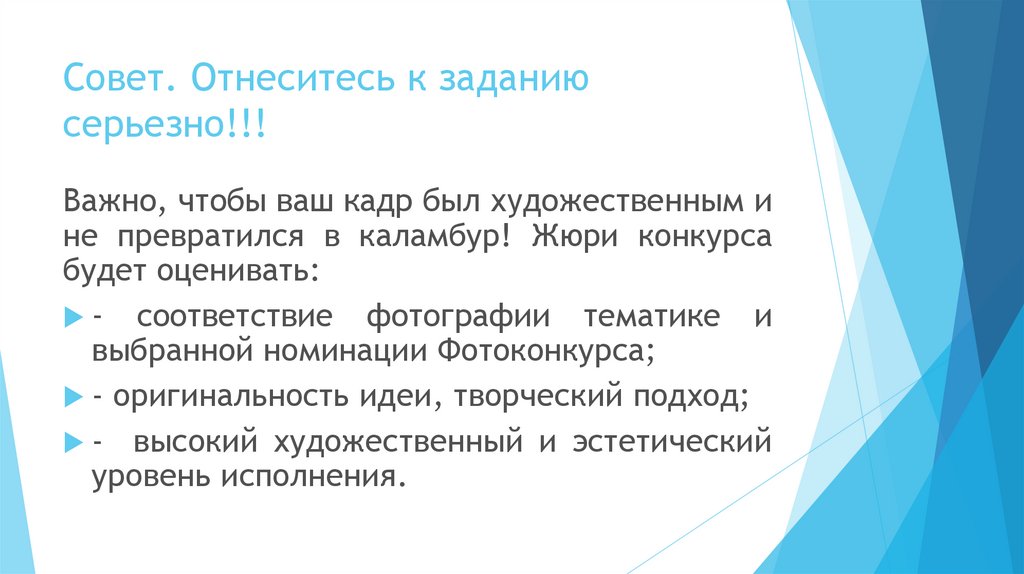 Совет. Отнеситесь к заданию серьезно!!!

Важно, чтобы ваш кадр был художественным и не превратился в каламбур! Жюри конкурса будет оценивать:

- соответствие фотографии тематике и выбранной номинации Фотоконкурса;

- оригинальность идеи, творческий подход;

- высокий художественный и эстетический уровень исполнения.